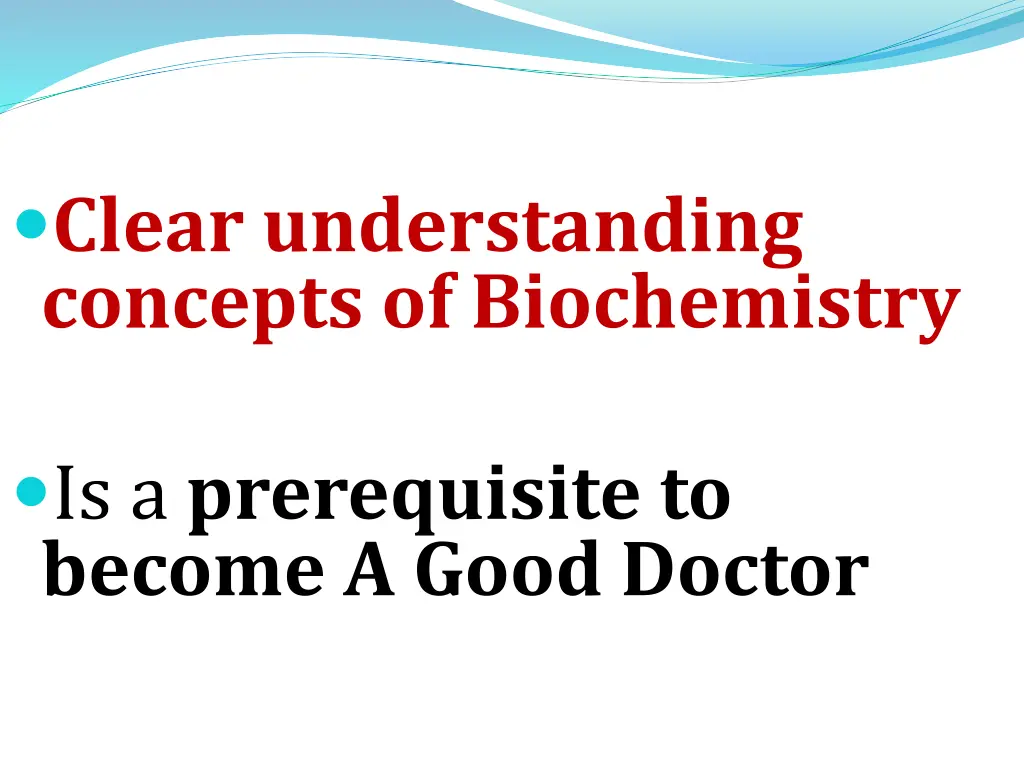 Clear understanding concepts of Biochemistry

Is a prerequisite to become A Good Doctor